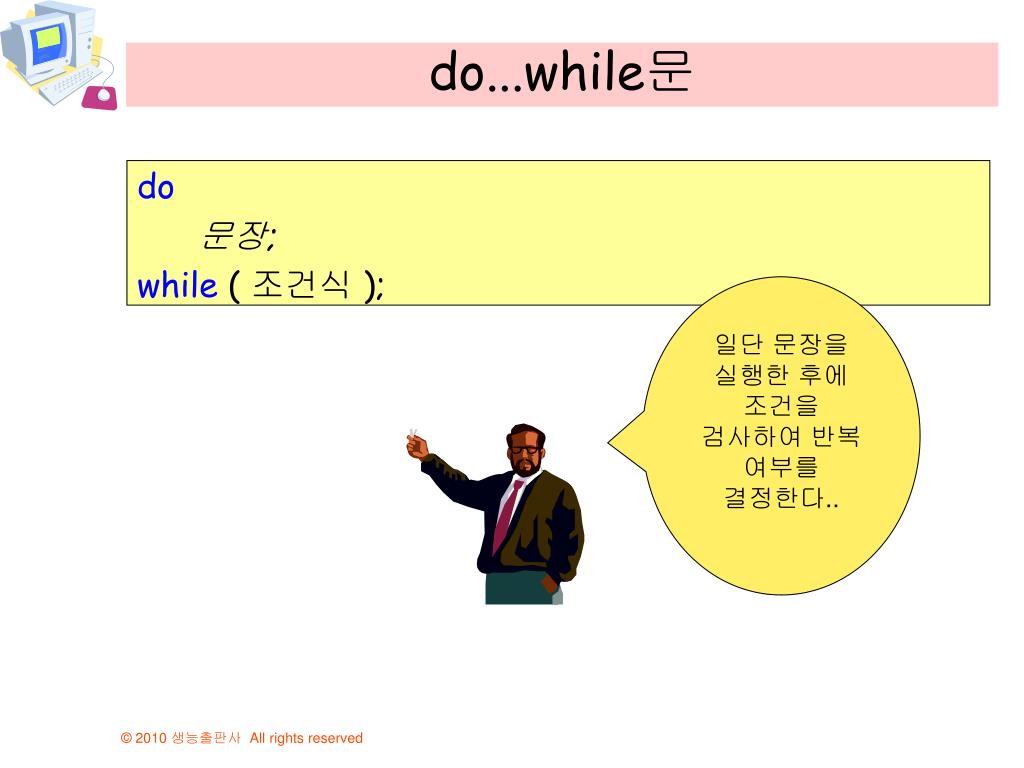 do...while문

do
문장;
while ( 조건식 );

일단 문장을 실행한 후에 조건을 검사하여 반복 여부를 결정한다..

© 2010 생능출판사 All rights reserved